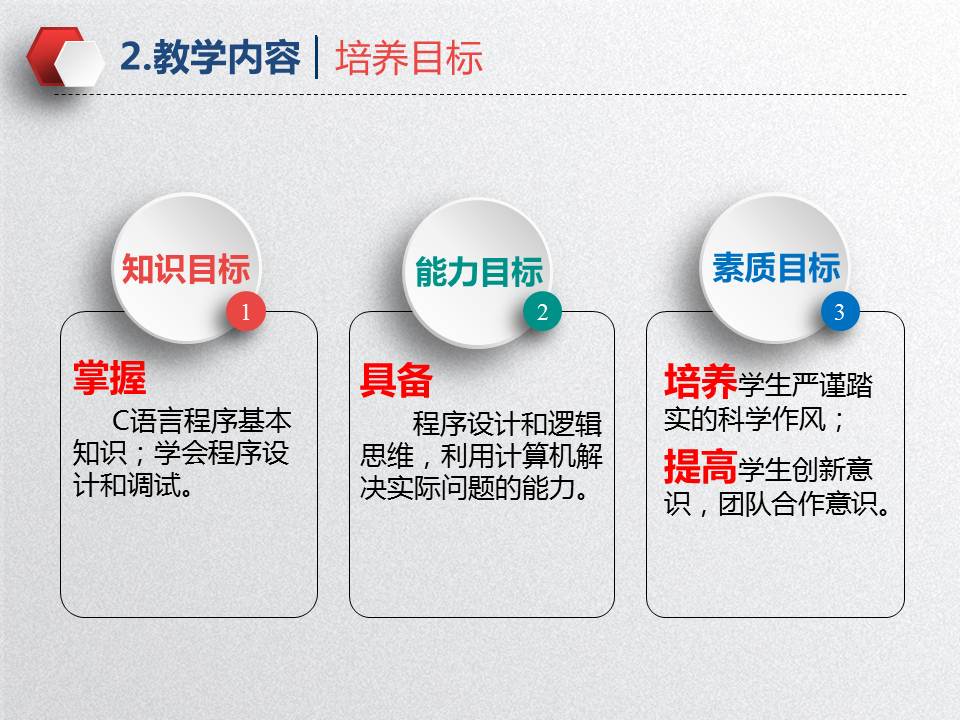 2.教学内容 | 培养目标

知识目标
1
掌握
C语言程序基本知识；学会程序设计和调试。

能力目标
2
具备
程序设计和逻辑思维，利用计算机解决实际问题的能力。

素质目标
3
培养学生严谨踏实的科学作风；
提高学生创新意识，团队合作意识。